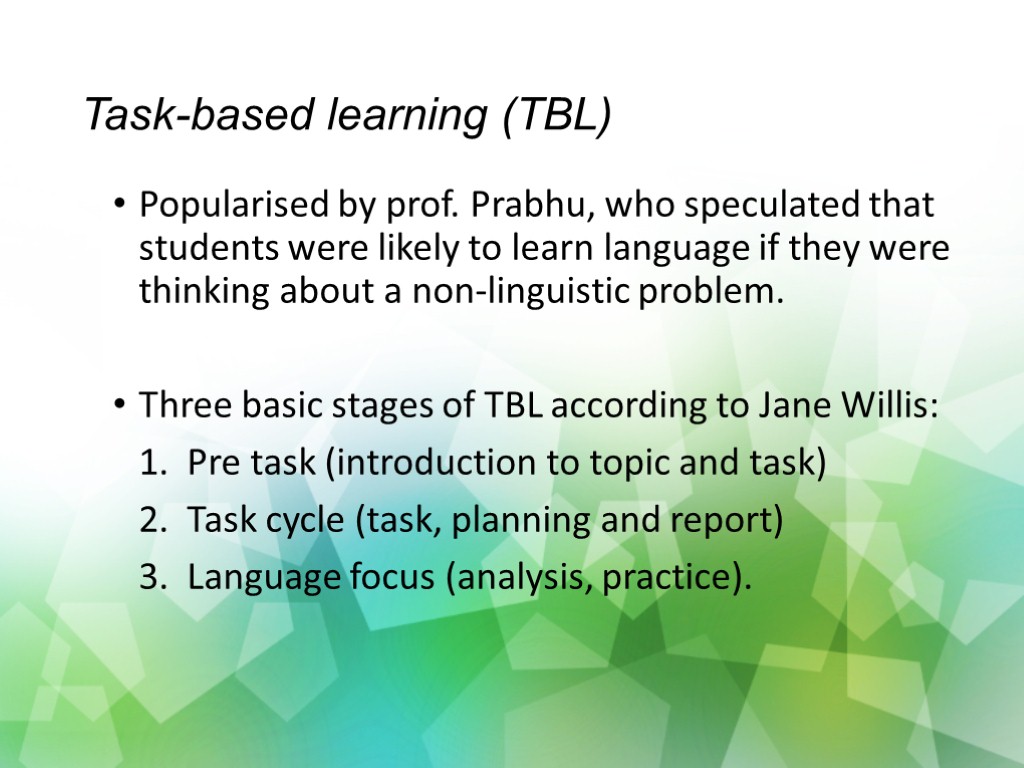 Task-based learning (TBL)

• Popularised by prof. Prabhu, who speculated that students were likely to learn language if they were thinking about a non-linguistic problem.

• Three basic stages of TBL according to Jane Willis:
1. Pre task (introduction to topic and task)
2. Task cycle (task, planning and report)
3. Language focus (analysis, practice).